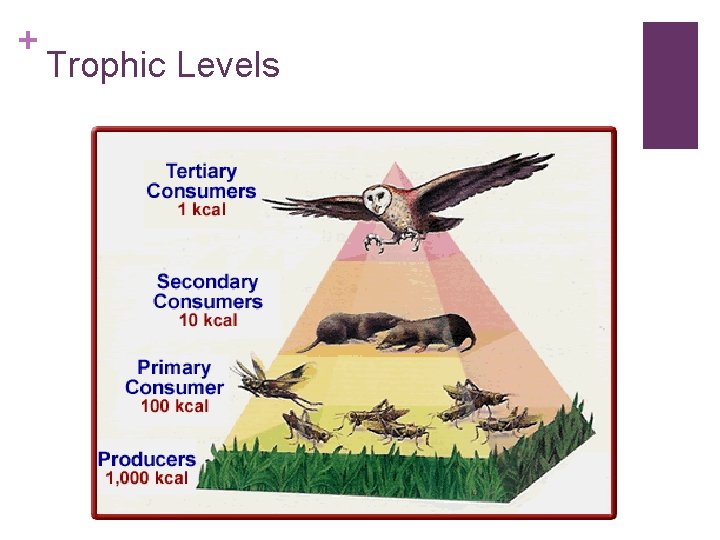 + Trophic Levels

Tertiary Consumers
1 kcal

Secondary Consumers
10 kcal

Primary Consumer
100 kcal

Producers
1,000 kcal